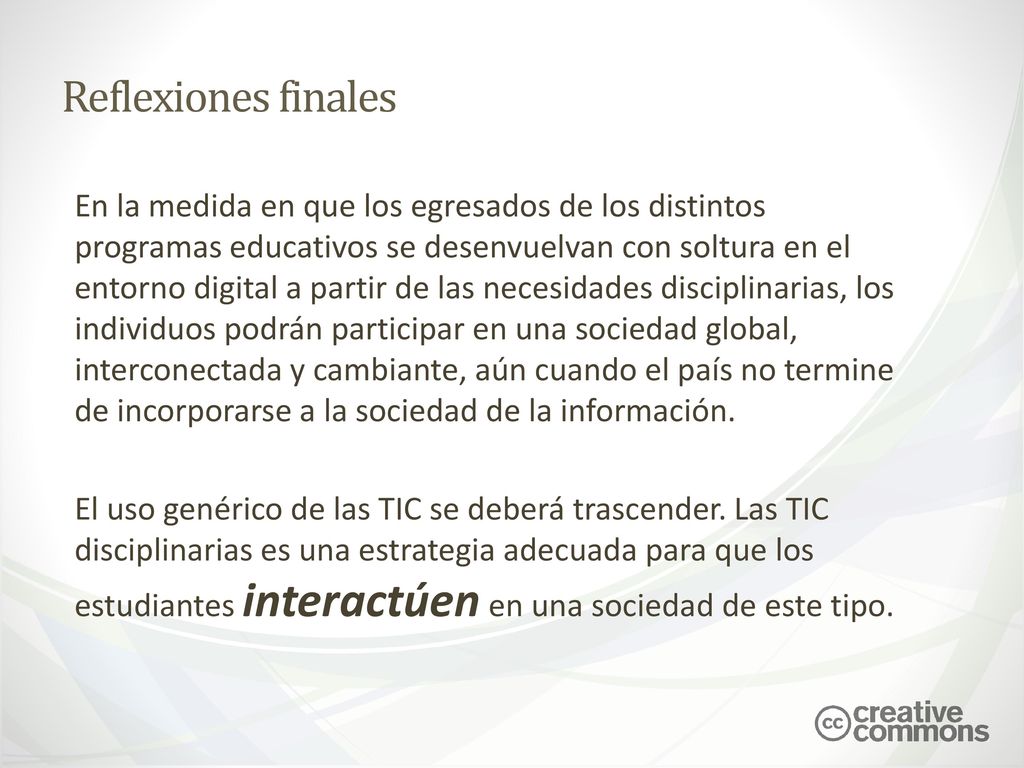 Reflexiones finales

En la medida en que los egresados de los distintos programas educativos se desenvuelvan con soltura en el entorno digital a partir de las necesidades disciplinarias, los individuos podrán participar en una sociedad global, interconectada y cambiante, aún cuando el país no termine de incorporarse a la sociedad de la información.

El uso genérico de las TIC se deberá trascender. Las TIC disciplinarias es una estrategia adecuada para que los estudiantes interactúen en una sociedad de este tipo.

cc creative commons